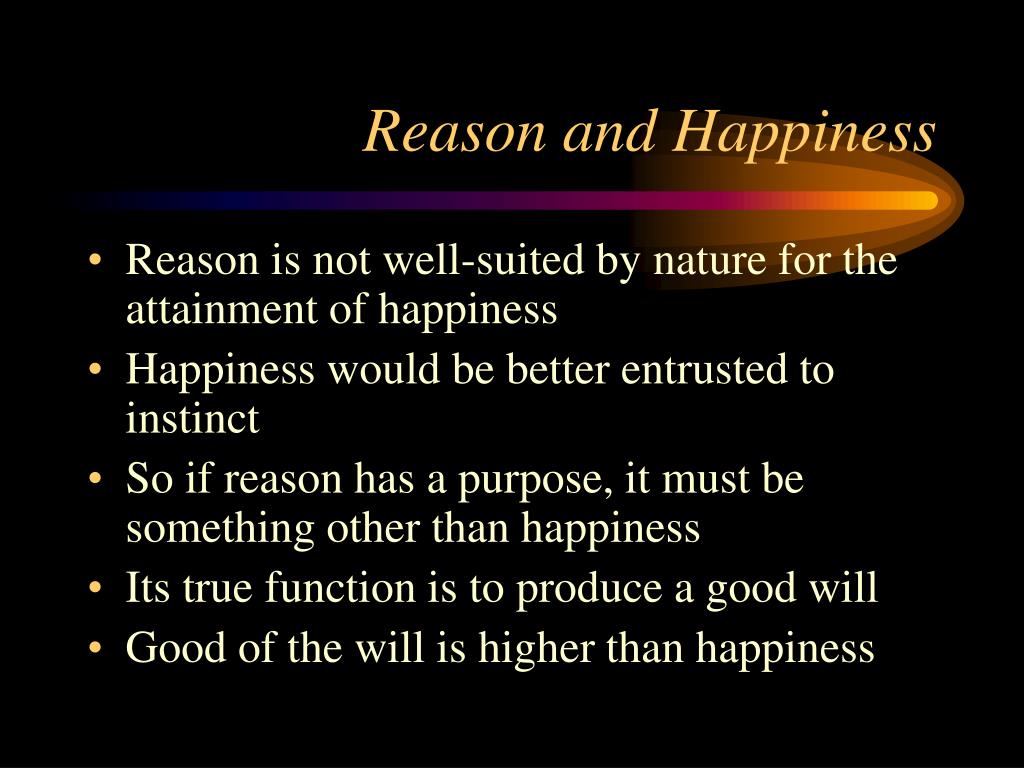 Reason and Happiness

• Reason is not well-suited by nature for the attainment of happiness
• Happiness would be better entrusted to instinct
• So if reason has a purpose, it must be something other than happiness
• Its true function is to produce a good will
• Good of the will is higher than happiness